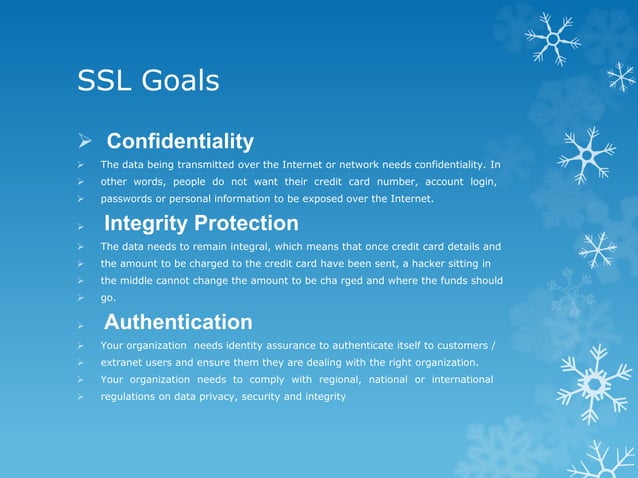 SSL Goals

➢ Confidentiality

➢ The data being transmitted over the Internet or network needs confidentiality. In
➢ other words, people do not want their credit card number, account login,
➢ passwords or personal information to be exposed over the Internet.

➢ Integrity Protection

➢ The data needs to remain integral, which means that once credit card details and
➢ the amount to be charged to the credit card have been sent, a hacker sitting in
➢ the middle cannot change the amount to be cha rged and where the funds should
➢ go.

➢ Authentication

➢ Your organization needs identity assurance to authenticate itself to customers /
➢ extranet users and ensure them they are dealing with the right organization.
➢ Your organization needs to comply with regional, national or international
➢ regulations on data privacy, security and integrity